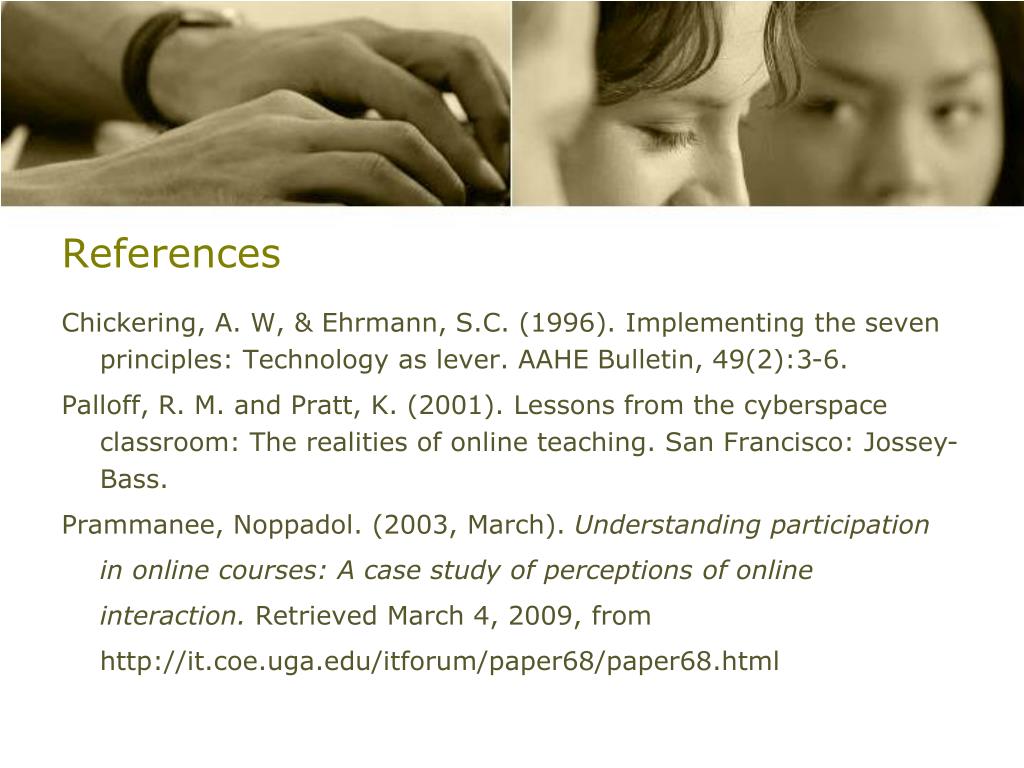 References

Chickering, A. W, & Ehrmann, S.C. (1996). Implementing the seven principles: Technology as lever. AAHE Bulletin, 49(2):3-6.

Palloff, R. M. and Pratt, K. (2001). Lessons from the cyberspace classroom: The realities of online teaching. San Francisco: Jossey-Bass.

Prammanee, Noppadol. (2003, March). Understanding participation in online courses: A case study of perceptions of online interaction. Retrieved March 4, 2009, from http://it.coe.uga.edu/itforum/paper68/paper68.html